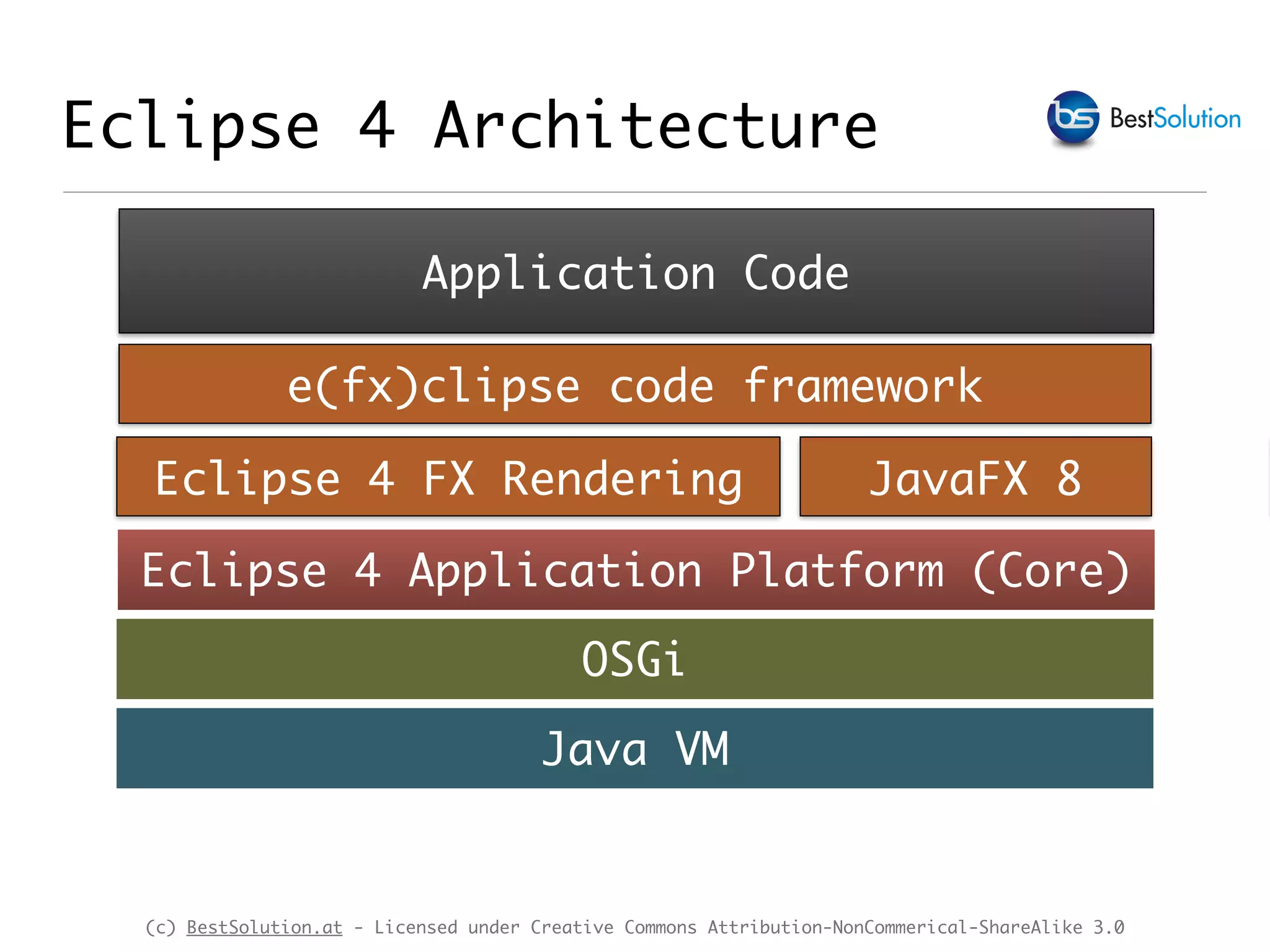 Eclipse 4 Architecture

bs BestSolution

Application Code

e(fx)clipse code framework

Eclipse 4 FX Rendering

JavaFX 8

Eclipse 4 Application Platform (Core)

OSGi

Java VM

(c) BestSolution.at - Licensed under Creative Commons Attribution-NonCommerical-ShareAlike 3.0